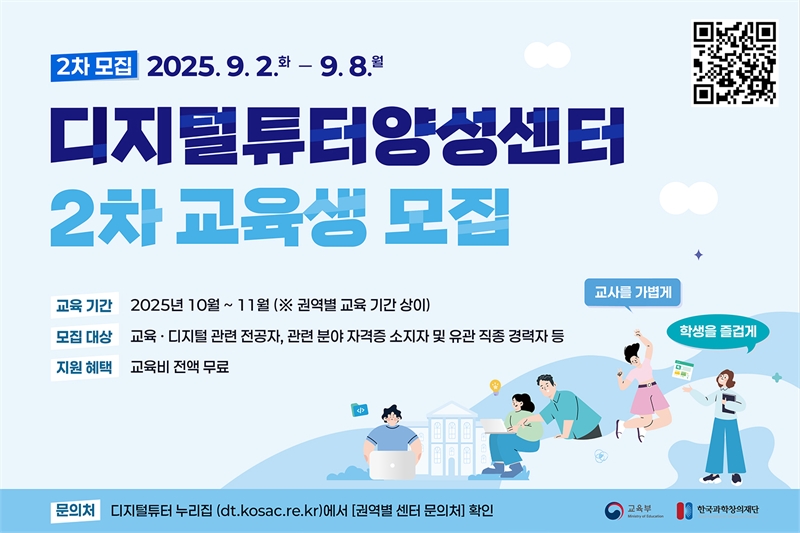 2차 모집 2025. 9. 2.화 – 9. 8.월

디지털튜터양성센터
2차 교육생 모집

교육 기간 2025년 10월 ~ 11월 (※ 권역별 교육 기간 상이)

모집 대상 교육 · 디지털 관련 전공자, 관련 분야 자격증 소지자 및 유관 직종 경력자 등

지원 혜택 교육비 전액 무료

교사를 가볍게

학생을 즐겁게

문의처 디지털튜터 누리집 (dt.kosac.re.kr)에서 [권역별 센터 문의처] 확인

교육부 Ministry of Education

한국과학창의재단